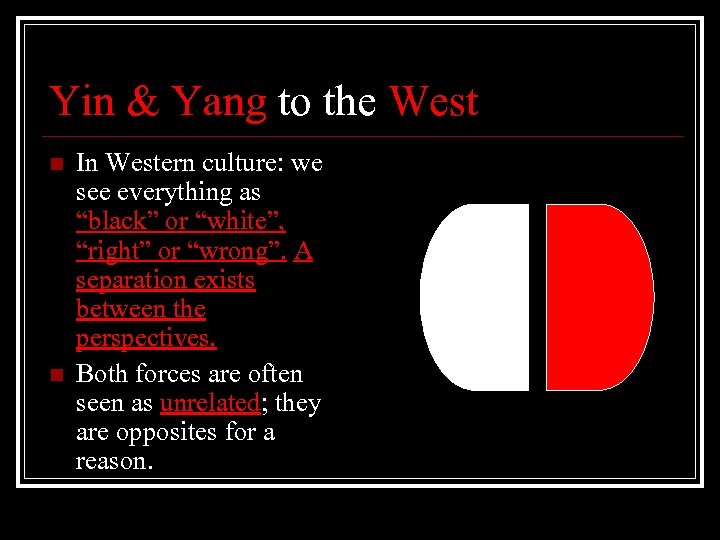 Yin & Yang to the West

In Western culture: we see everything as “black” or “white”, “right” or “wrong”. A separation exists between the perspectives.

Both forces are often seen as unrelated; they are opposites for a reason.